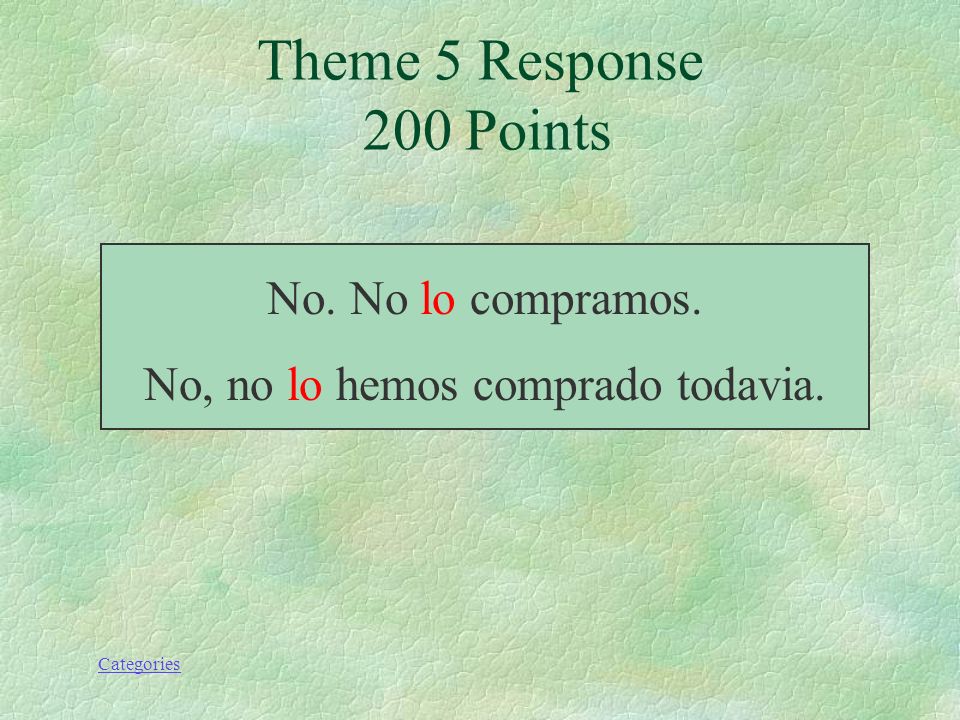 Theme 5 Response
200 Points

No. No lo compramos.

No, no lo hemos comprado todavia.

Categories